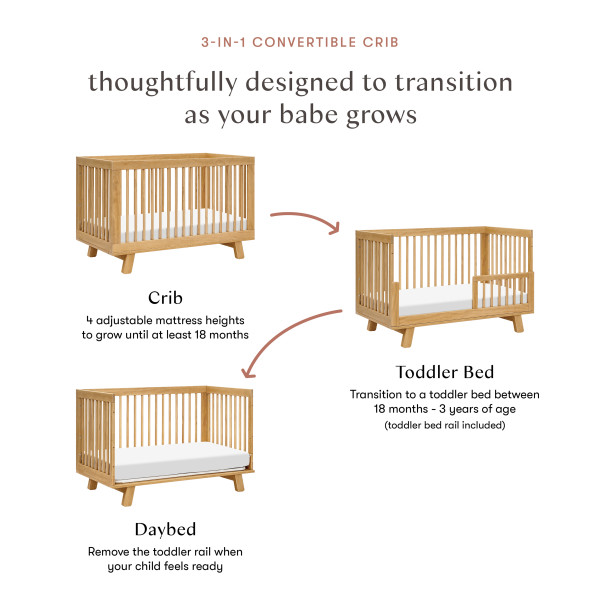 3-IN-1 CONVERTIBLE CRIB

thoughtfully designed to transition as your babe grows

Crib

4 adjustable mattress heights to grow until at least 18 months

Toddler Bed

Transition to a toddler bed between 18 months - 3 years of age

(toddler bed rail included)

Daybed

Remove the toddler rail when your child feels ready